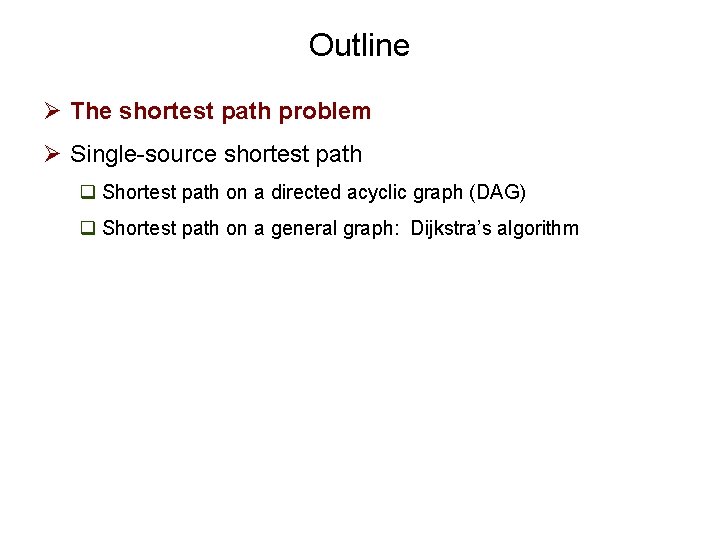 Outline

➢ The shortest path problem

➢ Single-source shortest path

❑ Shortest path on a directed acyclic graph (DAG)

❑ Shortest path on a general graph: Dijkstra's algorithm